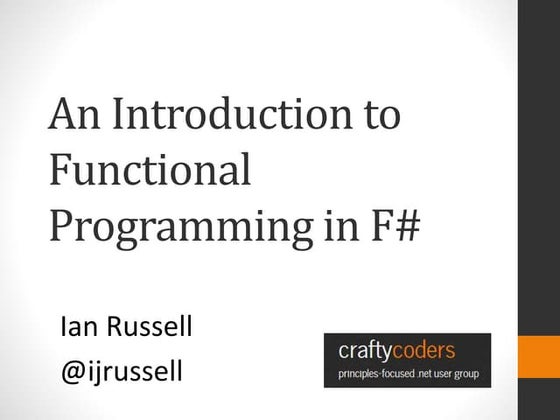 An Introduction to Functional Programming in F#

Ian Russell
@ijrussell

craftycoders
principles-focused .net user group